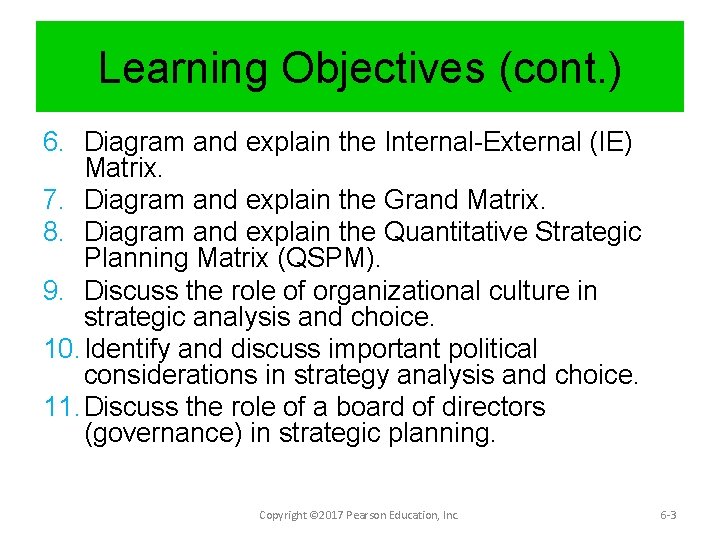 Learning Objectives (cont.)

6. Diagram and explain the Internal-External (IE) Matrix.
7. Diagram and explain the Grand Matrix.
8. Diagram and explain the Quantitative Strategic Planning Matrix (QSPM).
9. Discuss the role of organizational culture in strategic analysis and choice.
10. Identify and discuss important political considerations in strategy analysis and choice.
11. Discuss the role of a board of directors (governance) in strategic planning.

Copyright ©2017 Pearson Education, Inc.

6-3